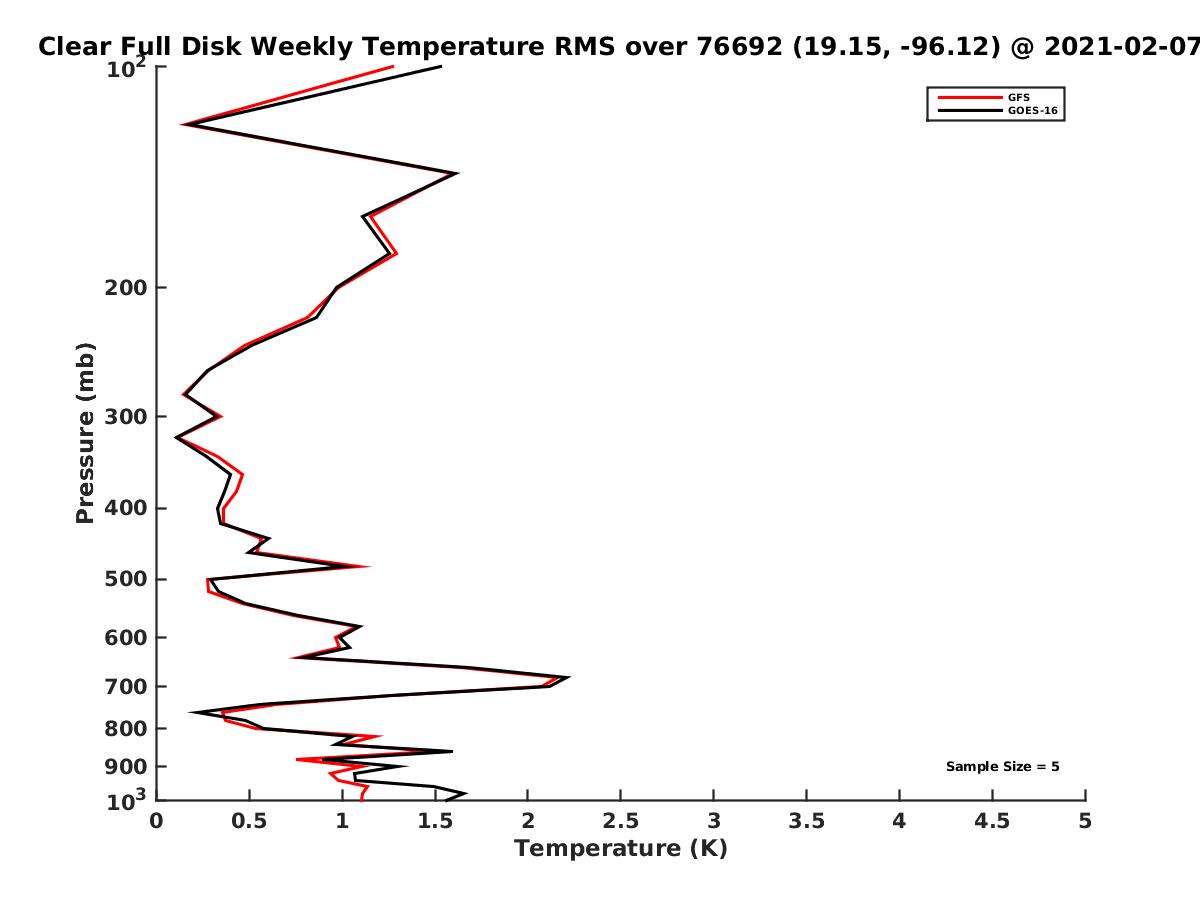 Clear Full Disk Weekly Temperature RMS over 76692 (19.15, -96.12) @ 2021-02-07

GFS
GOES-16

Pressure (mb)

$10^2$
200
300
400
500
600
700
800
900
$10^3$

Sample Size = 5

0
0.5
1
1.5
2
2.5
3
3.5
4
4.5
5
Temperature (K)